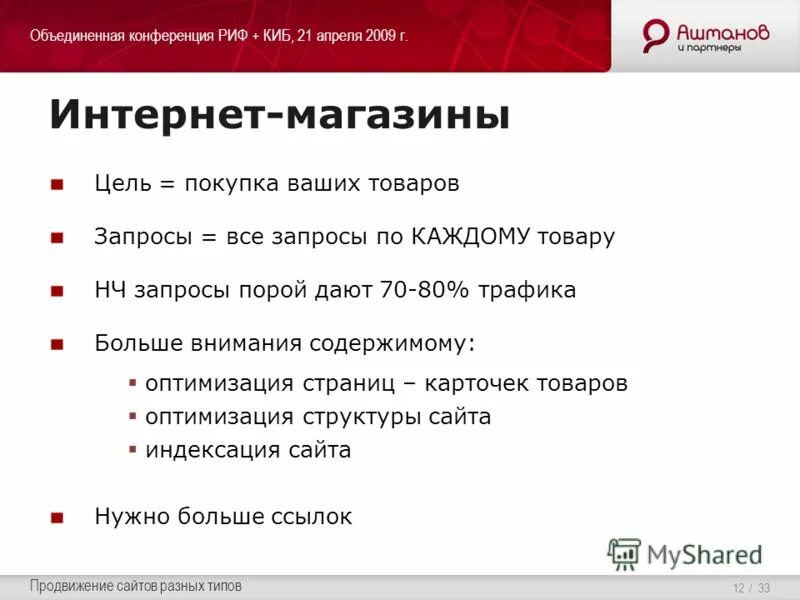 Объединенная конференция РИФ + КИБ, 21 апреля 2009 г.

Ашманов и партнеры

Интернет-магазины

Цель = покупка ваших товаров

Запросы = все запросы по КАЖДОМУ товару

НЧ запросы порой дают 70-80% трафика

Больше внимания содержимому:

оптимизация страниц – карточек товаров
оптимизация структуры сайта
индексация сайта

Нужно больше ссылок

MyShared

Продвижение сайтов разных типов

12 / 33